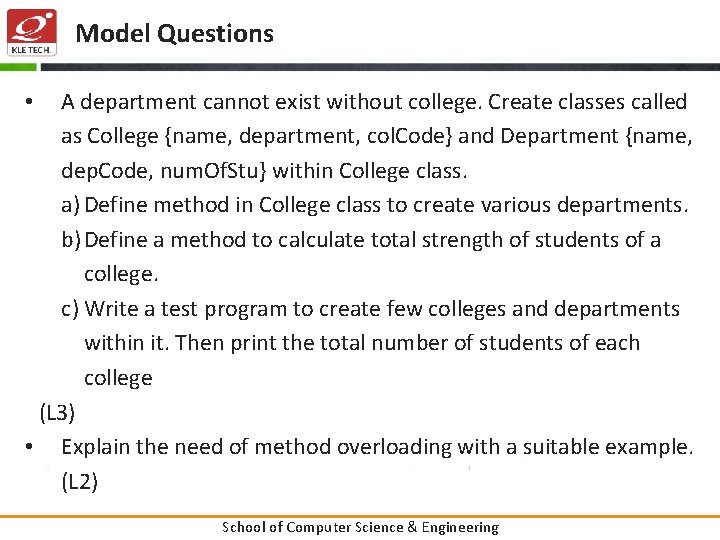 KLE TECH.

Model Questions

• A department cannot exist without college. Create classes called as College {name, department, colCode} and Department {name, depCode, numOfStu} within College class.
a) Define method in College class to create various departments.
b) Define a method to calculate total strength of students of a college.
c) Write a test program to create few colleges and departments within it. Then print the total number of students of each college
(L3)
• Explain the need of method overloading with a suitable example. (L2)

School of Computer Science & Engineering